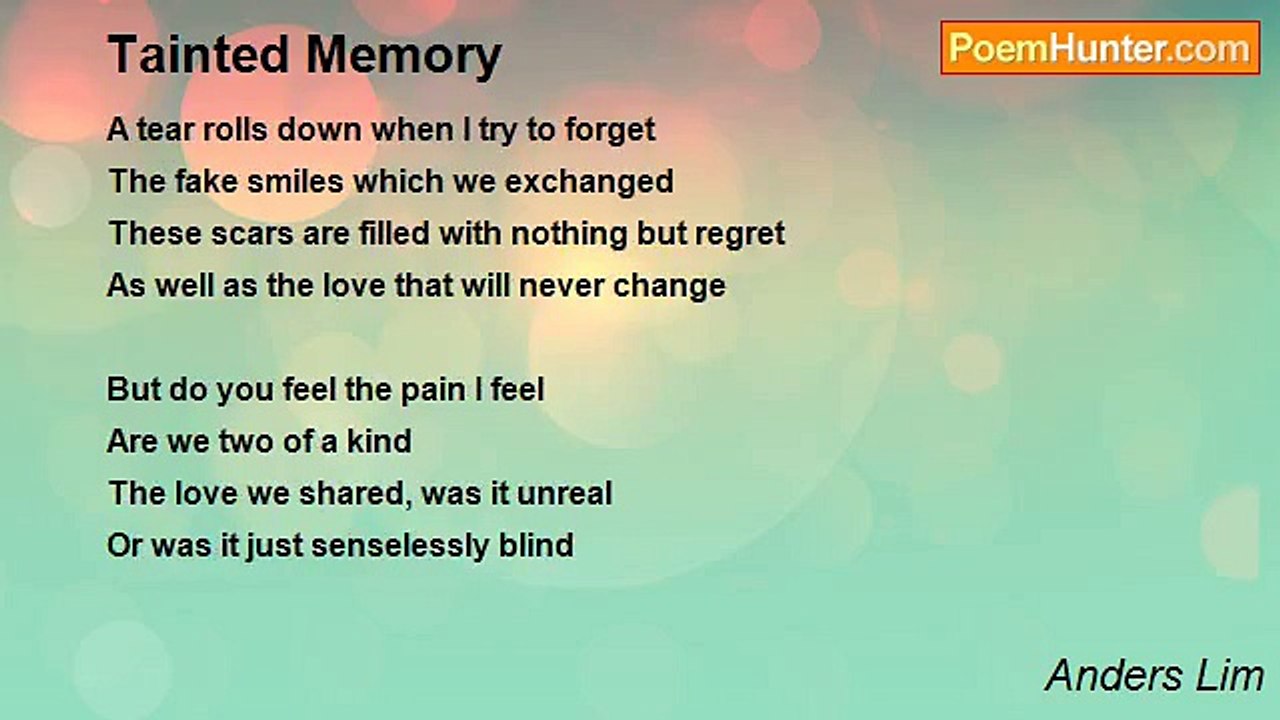 Tainted Memory

PoemHunter.com

A tear rolls down when I try to forget
The fake smiles which we exchanged
These scars are filled with nothing but regret
As well as the love that will never change

But do you feel the pain I feel
Are we two of a kind
The love we shared, was it unreal
Or was it just senselessly blind

Anders Lim